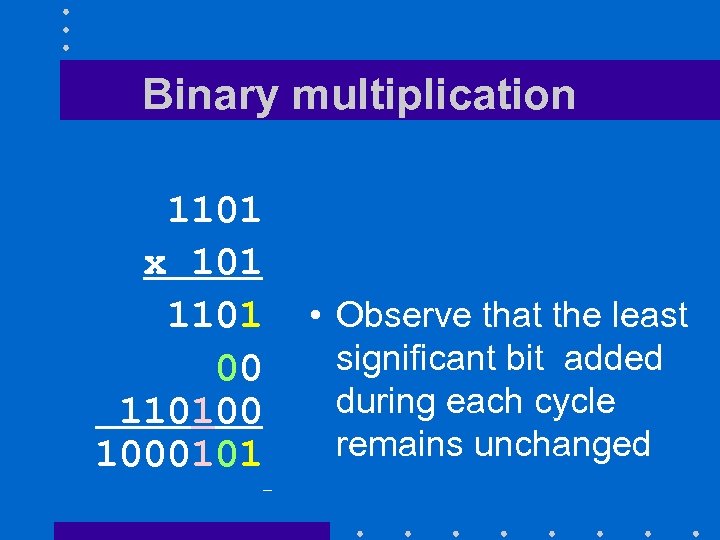 Binary multiplication

1101
x 101
1101
00
110100
1000101

• Observe that the least significant bit added during each cycle remains unchanged